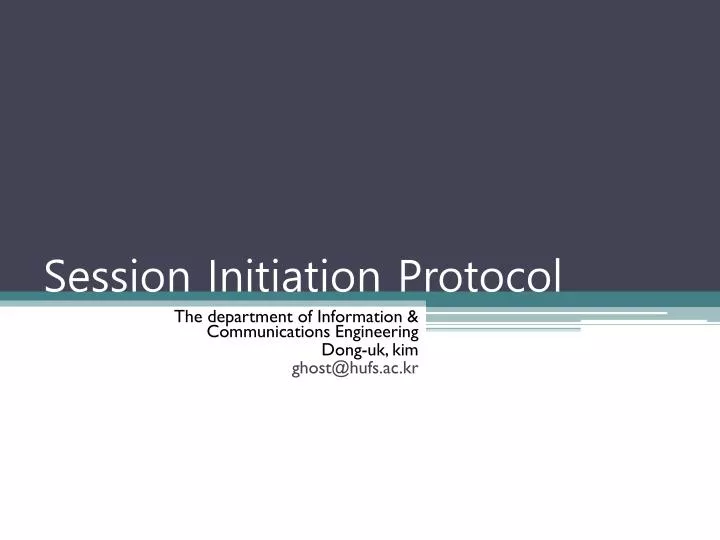 Session Initiation Protocol

The department of Information & Communications Engineering
Dong-uk, kim
ghost@hufs.ac.kr